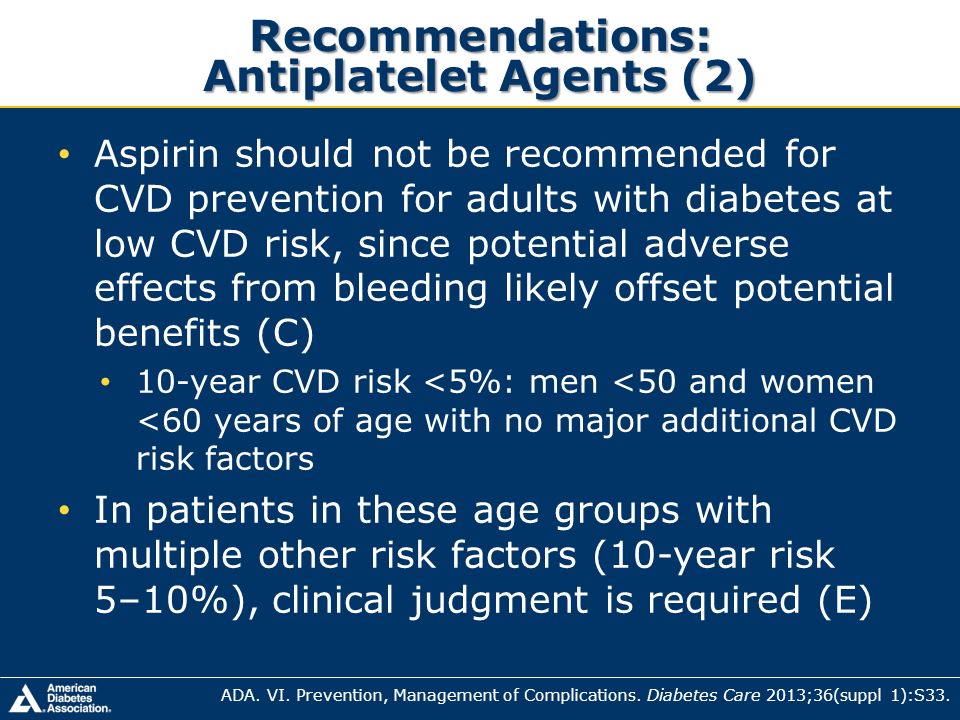 Recommendations: Antiplatelet Agents (2)

• Aspirin should not be recommended for CVD prevention for adults with diabetes at low CVD risk, since potential adverse effects from bleeding likely offset potential benefits (C)

• 10-year CVD risk <5%: men <50 and women <60 years of age with no major additional CVD risk factors

• In patients in these age groups with multiple other risk factors (10-year risk 5–10%), clinical judgment is required (E)

American Diabetes Association.

ADA. VI. Prevention, Management of Complications. Diabetes Care 2013;36(suppl 1):S33.